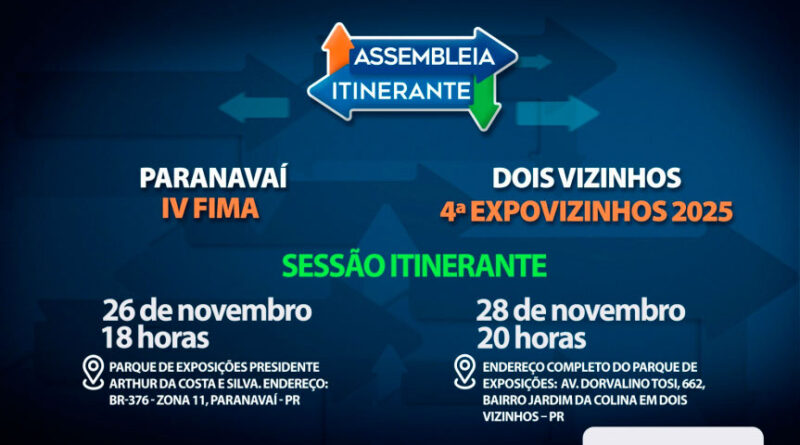 ASSEMBLEIA
ITINERANTE

PARANAVAÍ
IV FIMA

DOIS VIZINHOS
4ª EXPOVIZINHOS 2025

SESSÃO ITINERANTE

26 de novembro
18 horas

PARQUE DE EXPOSIÇÕES PRESIDENTE ARTHUR DA COSTA E SILVA. ENDEREÇO: BR-376 - ZONA 11, PARANAVAÍ - PR

28 de novembro
20 horas

ENDEREÇO COMPLETO DO PARQUE DE EXPOSIÇÕES: AV. DORVALINO TOSI, 662, BAIRRO JARDIM DA COLINA EM DOIS VIZINHOS – PR